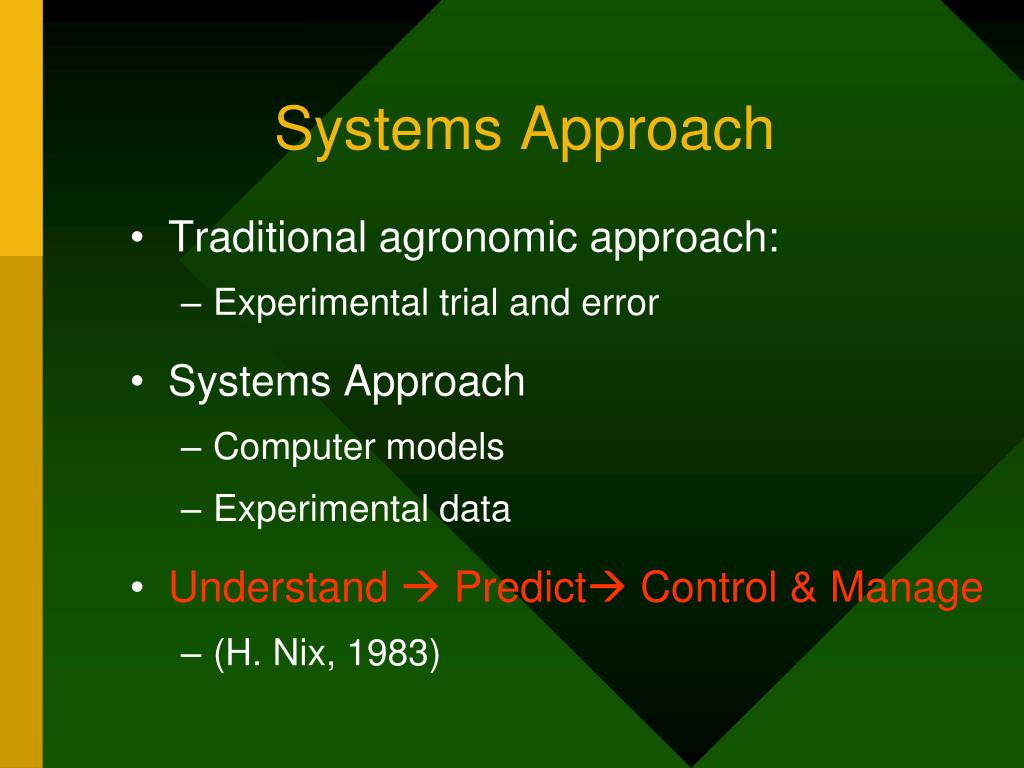 Systems Approach

• Traditional agronomic approach:
– Experimental trial and error

• Systems Approach
– Computer models
– Experimental data

• Understand → Predict→ Control & Manage
– (H. Nix, 1983)